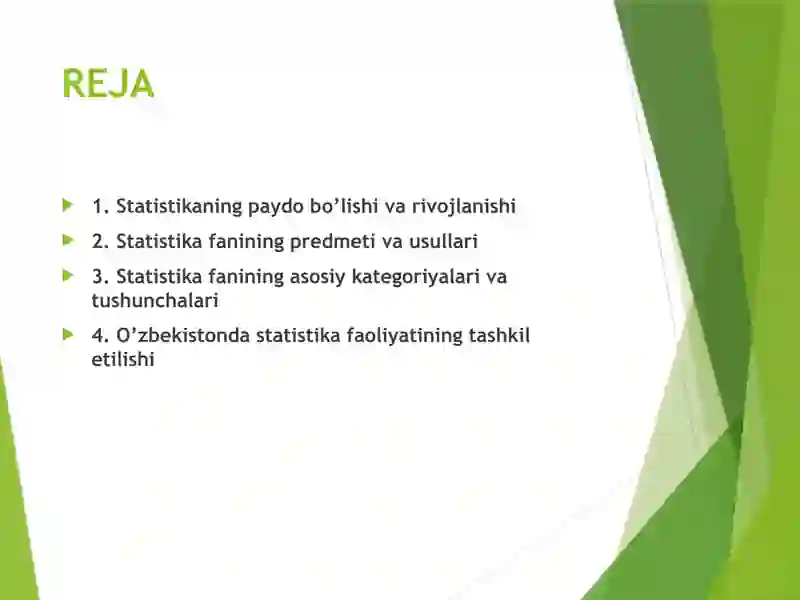 REJA

1. Statistikaning paydo bo’lishi va rivojlanishi

2. Statistika fanining predmeti va usullari

3. Statistika fanining asosiy kategoriyalari va tushunchalari

4. O’zbekistonda statistika faoliyatining tashkil etilishi